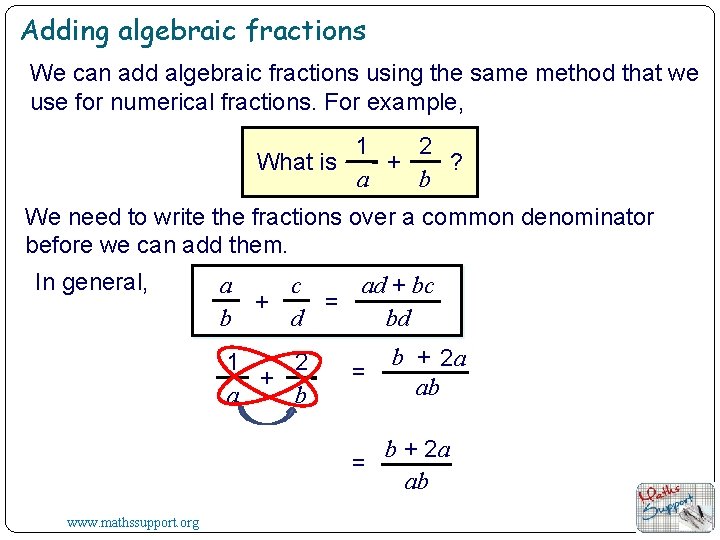 Adding algebraic fractions

We can add algebraic fractions using the same method that we use for numerical fractions. For example,

What is $\frac{1}{a} + \frac{2}{b}$ ?

We need to write the fractions over a common denominator before we can add them.

In general, $\frac{a}{b} + \frac{c}{d} = \frac{ad + bc}{bd}$

$\frac{1}{a} + \frac{2}{b} = \frac{b + 2a}{ab}$

$= \frac{b + 2a}{ab}$

www.mathssupport.org

Maths Support